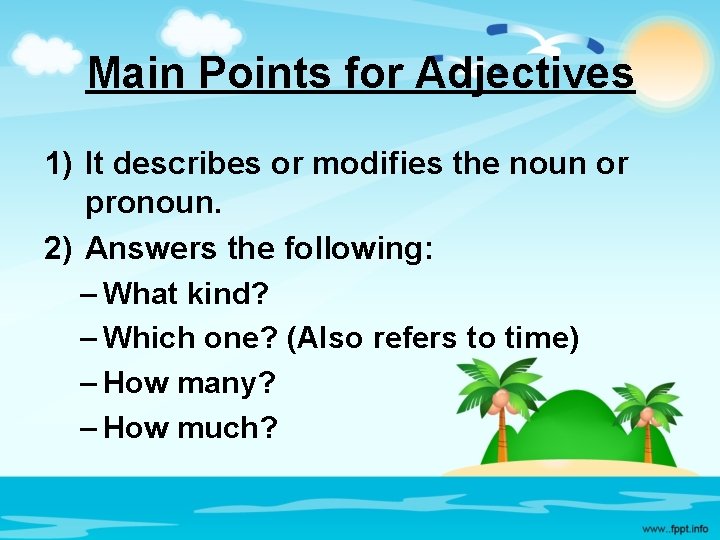 Main Points for Adjectives

1) It describes or modifies the noun or pronoun.

2) Answers the following:

– What kind?

– Which one? (Also refers to time)

– How many?

– How much?

www..fppt.info